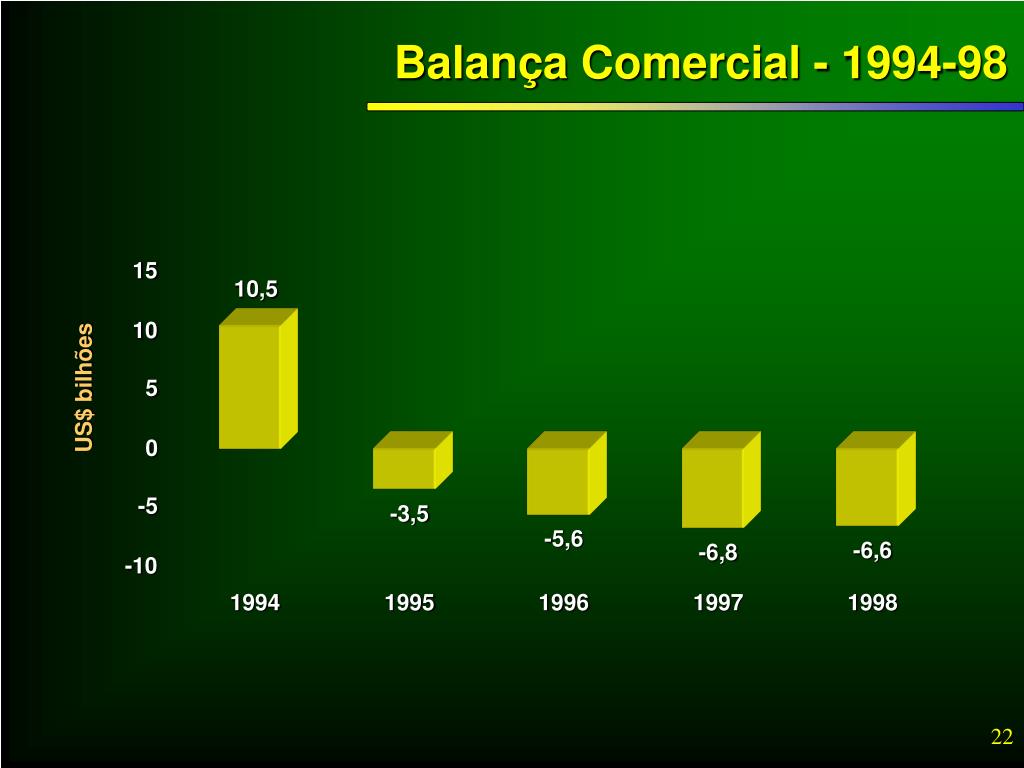 Balança Comercial - 1994-98

US$ bilhões

15
10
5
0
-5
-10

10,5
-3,5
-5,6
-6,8
-6,6

1994
1995
1996
1997
1998

22